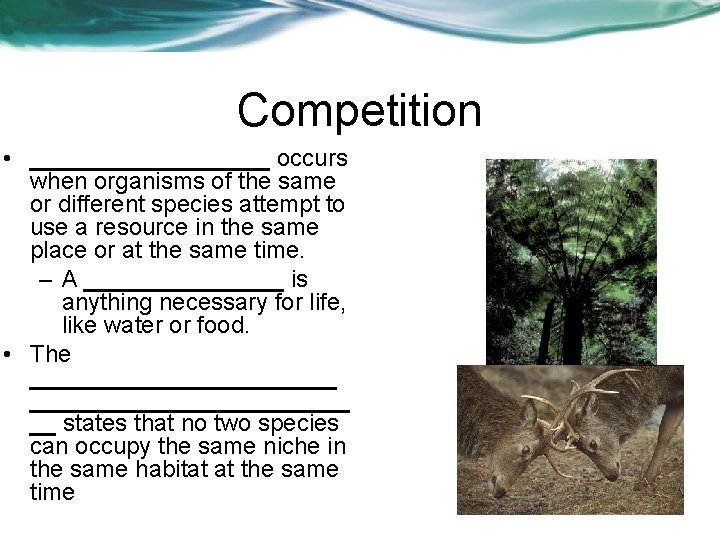 Competition

• ________________ occurs when organisms of the same or different species attempt to use a resource in the same place or at the same time.
– A ______________ is anything necessary for life, like water or food.
• The ______________________ ______________________ __ states that no two species can occupy the same niche in the same habitat at the same time